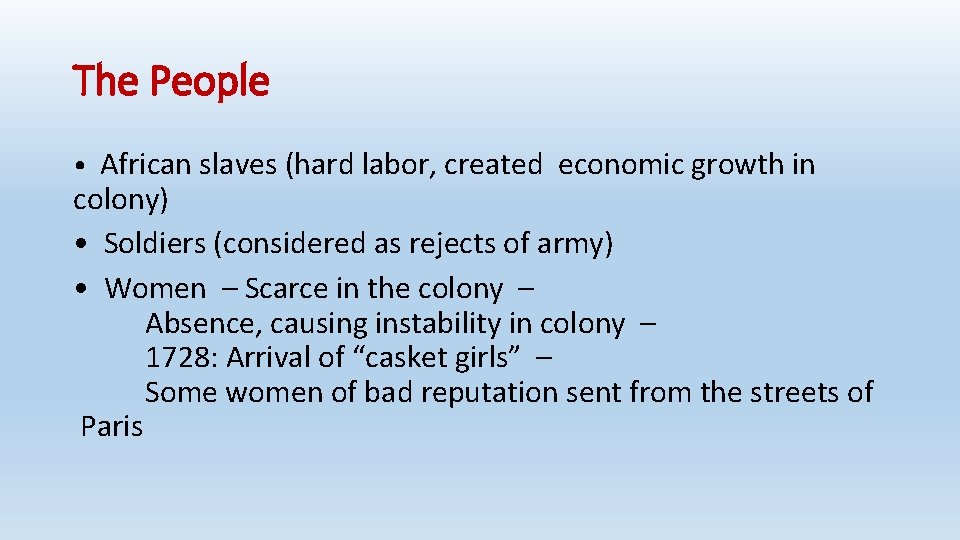 The People

• African slaves (hard labor, created economic growth in colony)

• Soldiers (considered as rejects of army)

• Women – Scarce in the colony –
Absence, causing instability in colony –
1728: Arrival of “casket girls” –
Some women of bad reputation sent from the streets of Paris